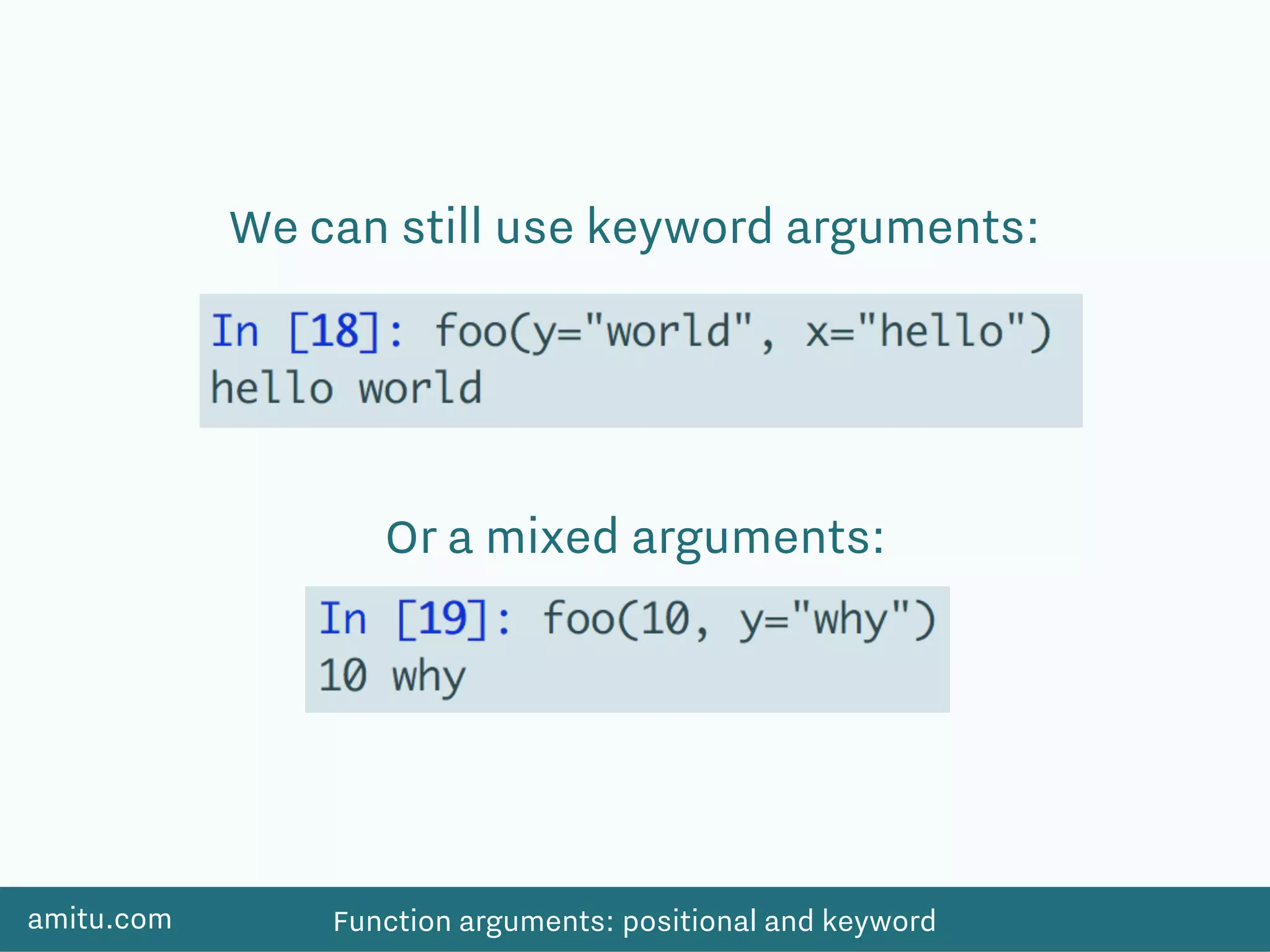 We can still use keyword arguments:

In [18]: foo(y="world", x="hello")
hello world

Or a mixed arguments:

In [19]: foo(10, y="why")
10 why

amitu.com

Function arguments: positional and keyword